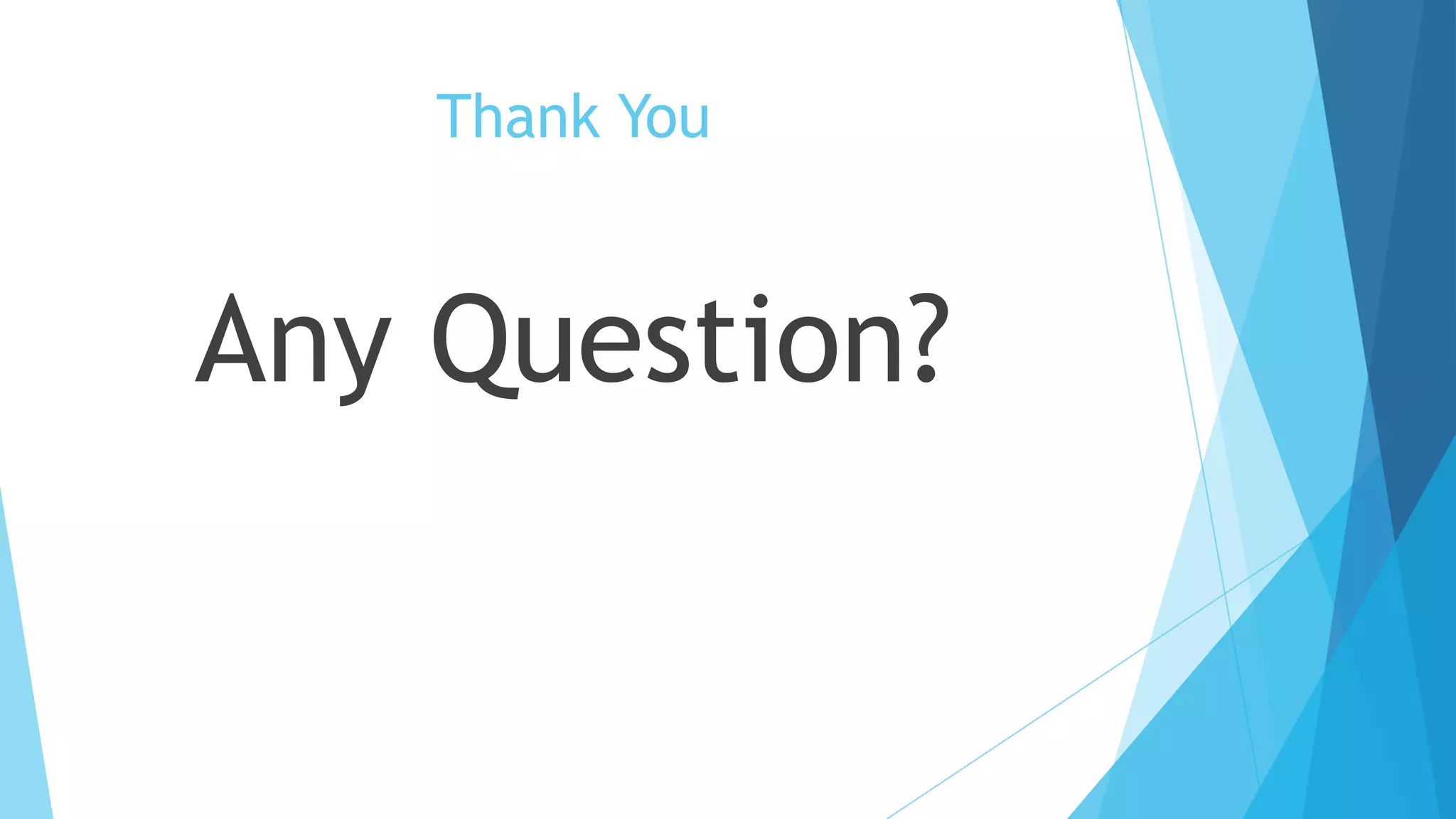 Thank You

Any Question?